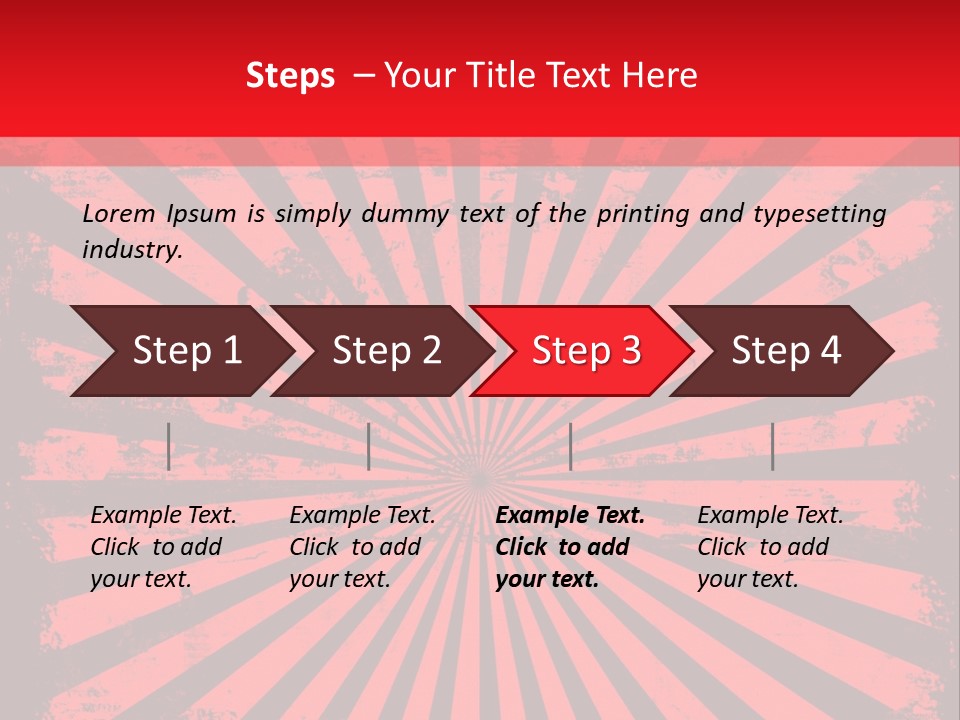 Steps – Your Title Text Here

Lorem Ipsum is simply dummy text of the printing and typesetting industry.

Step 1

Step 2

Step 3

Step 4

Example Text. Click to add your text.

Example Text. Click to add your text.

Example Text. Click to add your text.

Example Text. Click to add your text.